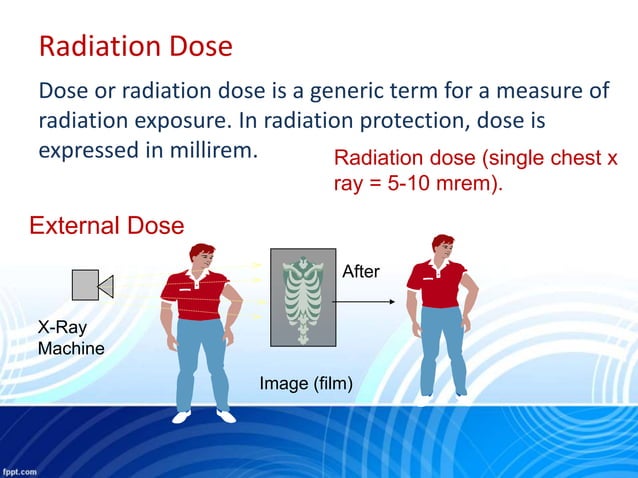 Radiation Dose

Dose or radiation dose is a generic term for a measure of radiation exposure. In radiation protection, dose is expressed in millirem.

Radiation dose (single chest x ray = 5-10 mrem).

External Dose

X-Ray Machine

After

Image (film)

fppt.com